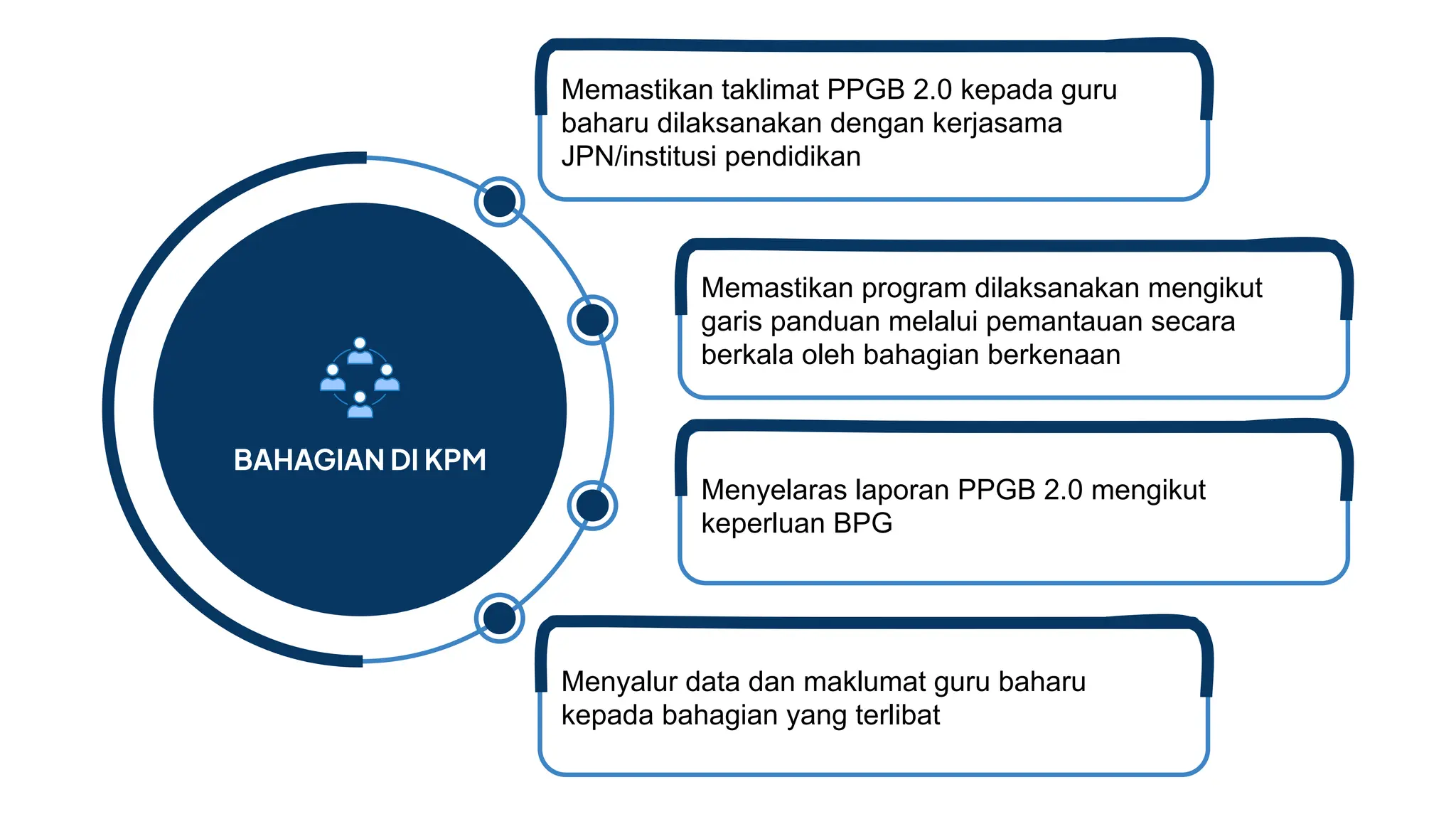 BAHAGIAN DI KPM

Memastikan taklimat PPGB 2.0 kepada guru baharu dilaksanakan dengan kerjasama JPN/institusi pendidikan

Memastikan program dilaksanakan mengikut garis panduan melalui pemantauan secara berkala oleh bahagian berkenaan

Menyelaras laporan PPGB 2.0 mengikut keperluan BPG

Menyalur data dan maklumat guru baharu kepada bahagian yang terlibat